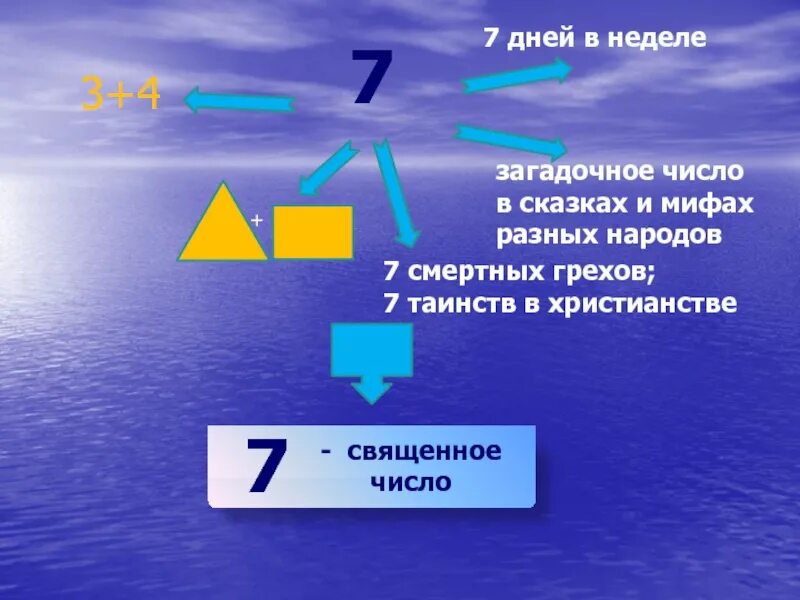 7

7 дней в неделе

3+4

загадочное число в сказках и мифах разных народов

+

7 смертных грехов;
7 таинств в христианстве

7 - священное число